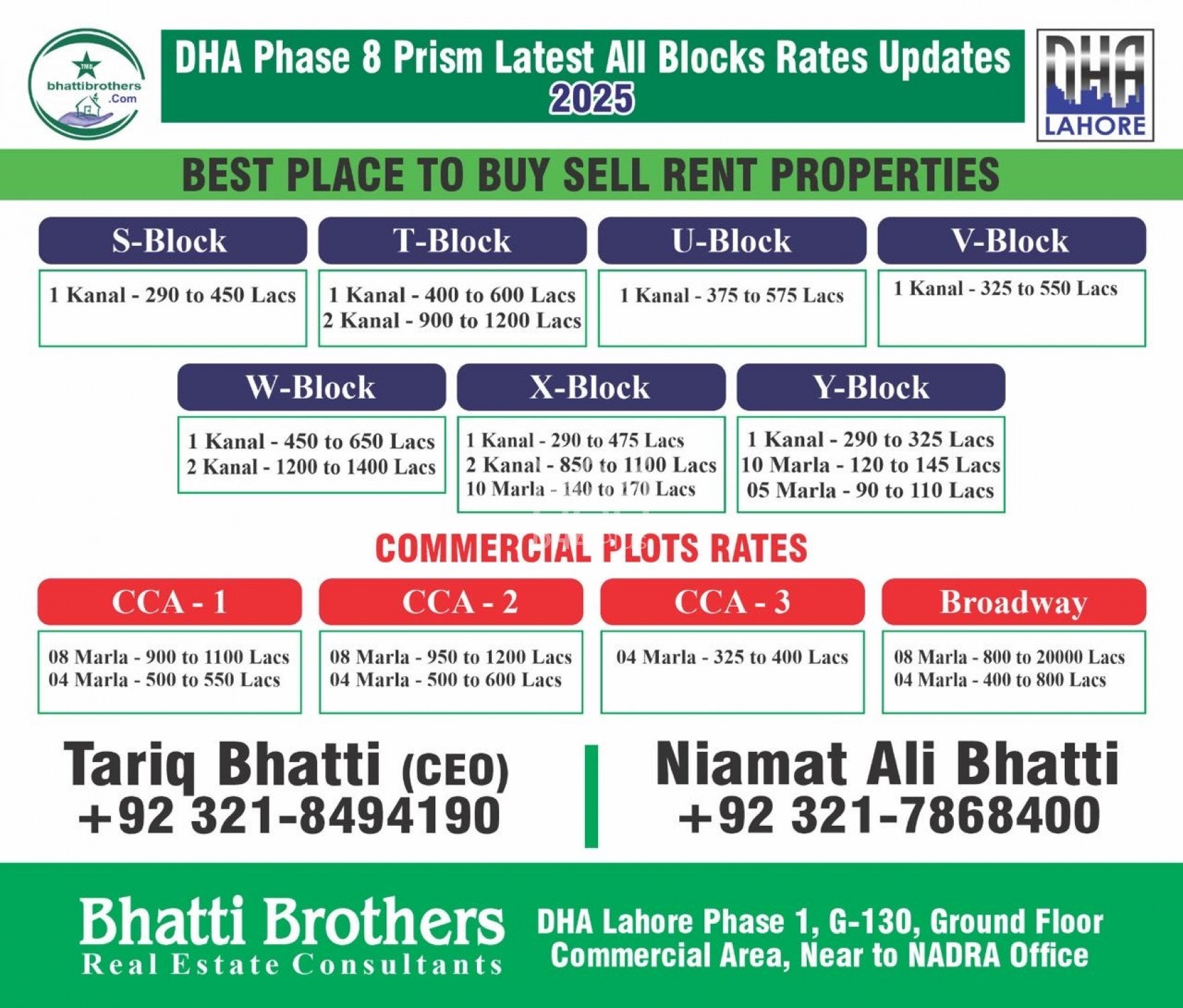 TMB
bhattibrothers
.Com

DHA Phase 8 Prism Latest All Blocks Rates Updates
2025

DHA
LAHORE

BEST PLACE TO BUY SELL RENT PROPERTIES

S-Block
1 Kanal - 290 to 450 Lacs

T-Block
1 Kanal - 400 to 600 Lacs
2 Kanal - 900 to 1200 Lacs

U-Block
1 Kanal - 375 to 575 Lacs

V-Block
1 Kanal - 325 to 550 Lacs

W-Block
1 Kanal - 450 to 650 Lacs
2 Kanal - 1200 to 1400 Lacs

X-Block
1 Kanal - 290 to 475 Lacs
2 Kanal - 850 to 1100 Lacs
10 Marla - 140 to 170 Lacs

Y-Block
1 Kanal - 290 to 325 Lacs
10 Marla - 120 to 145 Lacs
05 Marla - 90 to 110 Lacs

COMMERCIAL PLOTS RATES

CCA - 1
08 Marla - 900 to 1100 Lacs
04 Marla - 500 to 550 Lacs

CCA - 2
08 Marla - 950 to 1200 Lacs
04 Marla - 500 to 600 Lacs

CCA - 3
04 Marla - 325 to 400 Lacs

Broadway
08 Marla - 800 to 20000 Lacs
04 Marla - 400 to 800 Lacs

Tariq Bhatti (CEO)
+92 321-8494190

Niamat Ali Bhatti
+92 321-7868400

Bhatti Brothers
Real Estate Consultants

DHA Lahore Phase 1, G-130, Ground Floor
Commercial Area, Near to NADRA Office